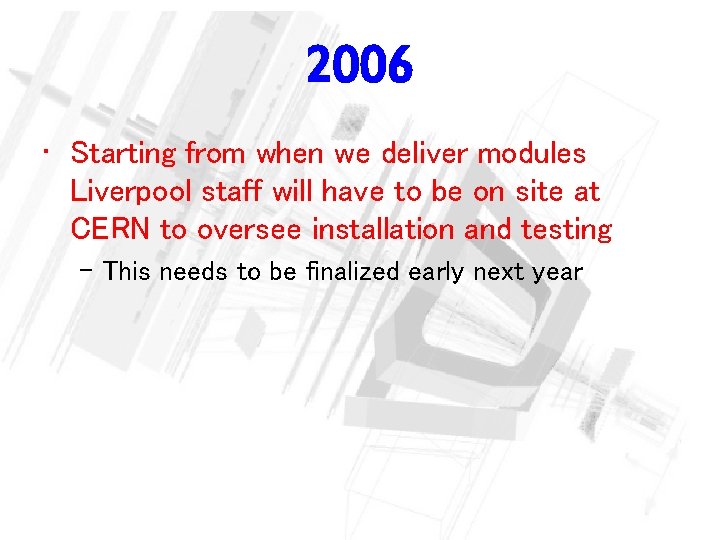 2006

• Starting from when we deliver modules Liverpool staff will have to be on site at CERN to oversee installation and testing

– This needs to be finalized early next year